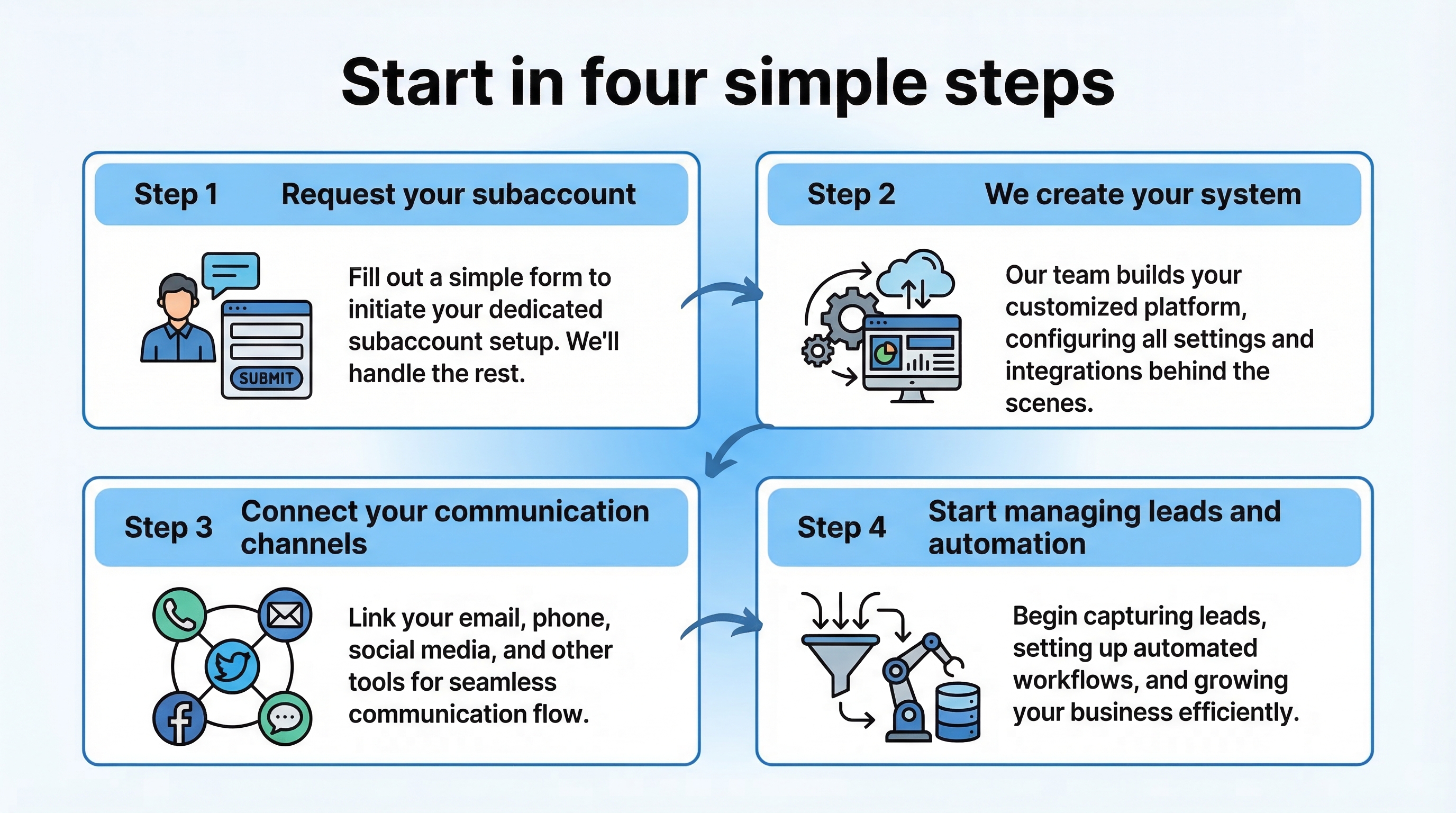 Start in four simple steps

Step 1 Request your subaccount

SUBMIT

Fill out a simple form to initiate your dedicated subaccount setup. We'll handle the rest.

Step 2 We create your system

Our team builds your customized platform, configuring all settings and integrations behind the scenes.

Step 3 Connect your communication channels

Link your email, phone, social media, and other tools for seamless communication flow.

Step 4 Start managing leads and automation

Begin capturing leads, setting up automated workflows, and growing your business efficiently.